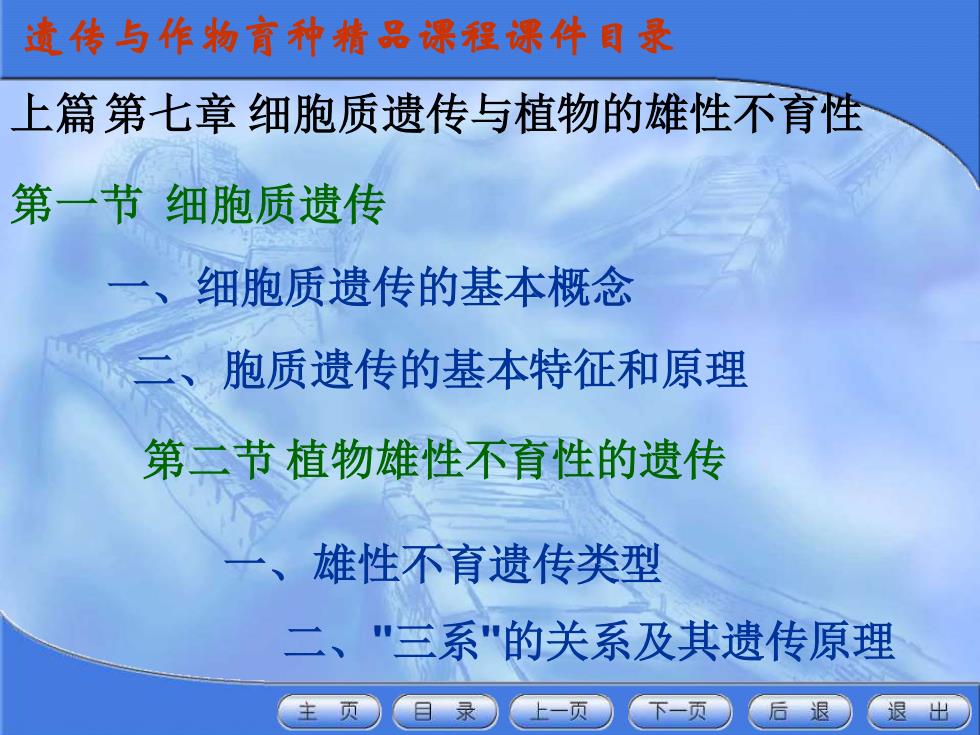 遗传与作物育种精品课程课件目录

上篇 第七章 细胞质遗传与植物的雄性不育性

第一节 细胞质遗传

一、细胞质遗传的基本概念

二、胞质遗传的基本特征和原理

第二节 植物雄性不育性的遗传

一、雄性不育遗传类型

二、"三系"的关系及其遗传原理

主 页 目 录 上一页 下一页 后 退 退 出